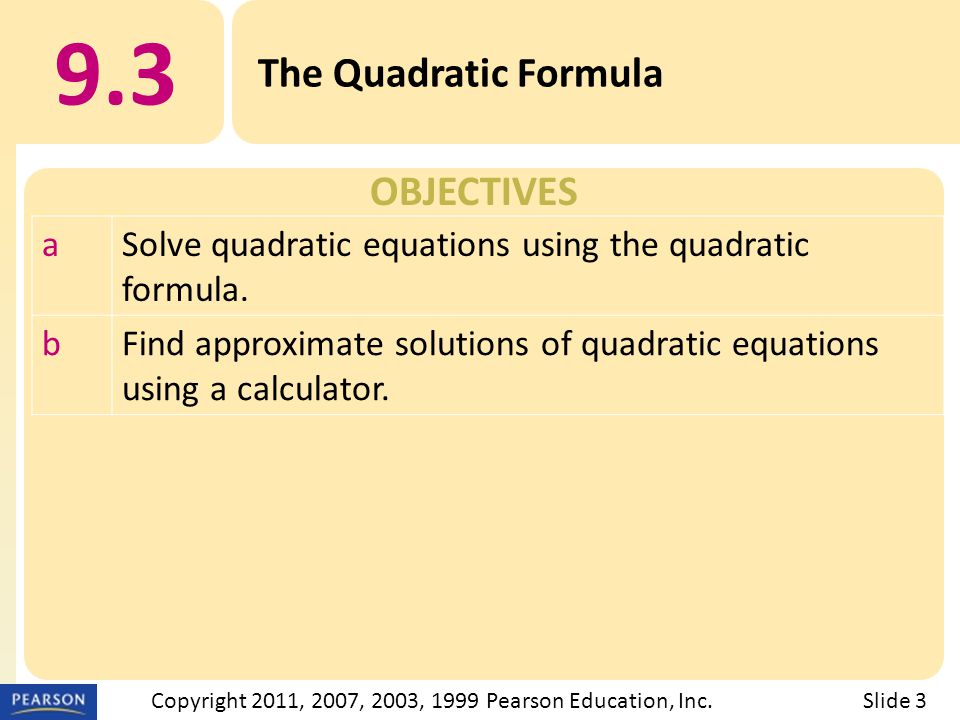 9.3

The Quadratic Formula

OBJECTIVES

| a | Solve quadratic equations using the quadratic formula. |
|---|---|
| b | Find approximate solutions of quadratic equations using a calculator. |

PEARSON

Copyright 2011, 2007, 2003, 1999 Pearson Education, Inc.

Slide 3